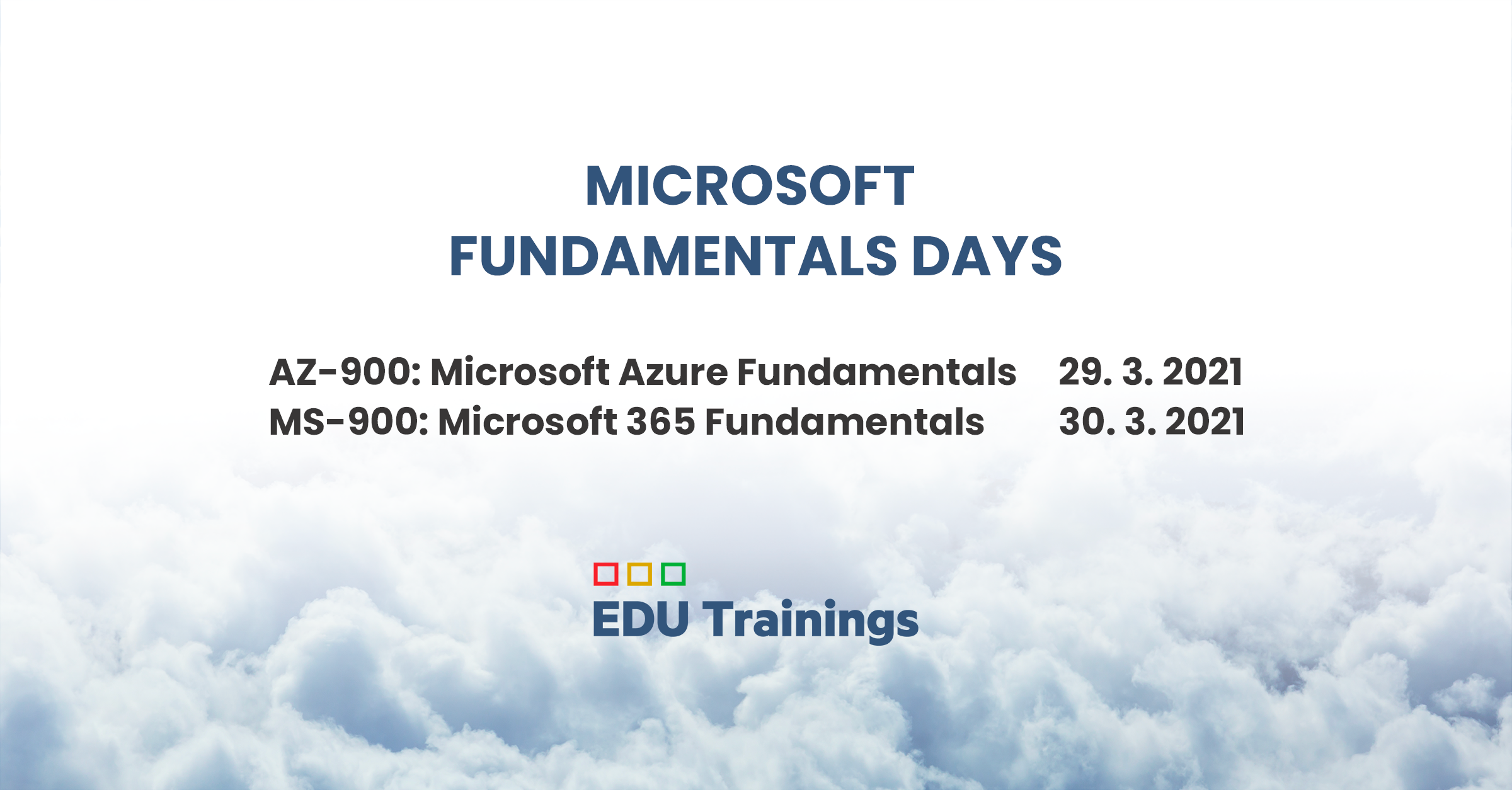 MICROSOFT
FUNDAMENTALS DAYS

AZ-900: Microsoft Azure Fundamentals 29. 3. 2021
MS-900: Microsoft 365 Fundamentals 30. 3. 2021

EDU Trainings